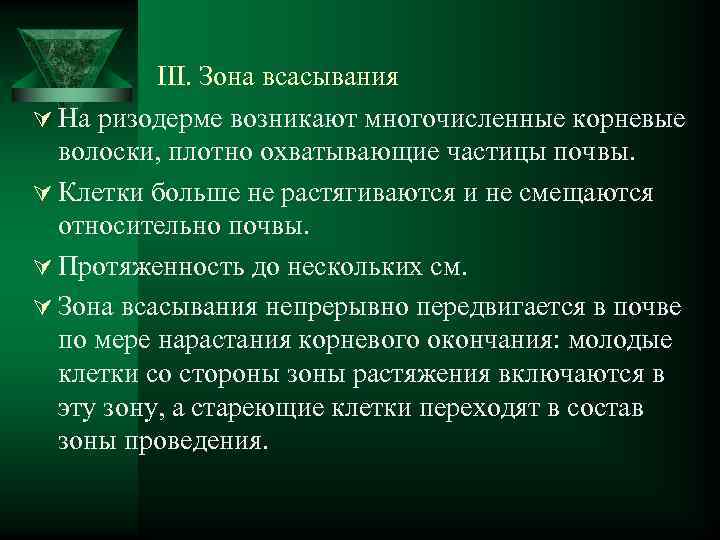 III. Зона всасывания

На ризодерме возникают многочисленные корневые волоски, плотно охватывающие частицы почвы.

Клетки больше не растягиваются и не смещаются относительно почвы.

Протяженность до нескольких см.

Зона всасывания непрерывно передвигается в почве по мере нарастания корневого окончания: молодые клетки со стороны зоны растяжения включаются в эту зону, а стареющие клетки переходят в состав зоны проведения.